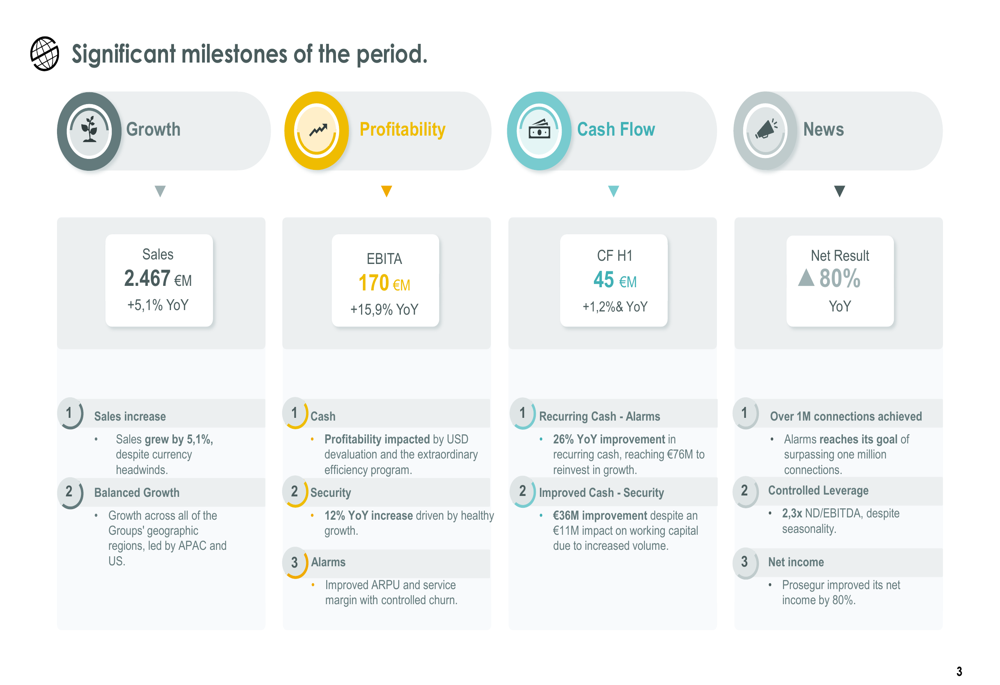 Significant milestones of the period.

Growth

Sales
2.467 €M
+5,1% YoY

1 Sales increase
• Sales grew by 5,1%, despite currency headwinds.

2 Balanced Growth
• Growth across all of the Groups' geographic regions, led by APAC and US.

Profitability

EBITA
170 €M
+15,9% YoY

1 Cash
• Profitability impacted by USD devaluation and the extraordinary efficiency program.

2 Security
• 12% YoY increase driven by healthy growth.

3 Alarms
• Improved ARPU and service margin with controlled churn.

Cash Flow

CF H1
45 €M
+1,2%& YoY

1 Recurring Cash - Alarms
• 26% YoY improvement in recurring cash, reaching €76M to reinvest in growth.

2 Improved Cash - Security
• €36M improvement despite an €11M impact on working capital due to increased volume.

News

Net Result
▲ 80%
YoY

1 Over 1M connections achieved
• Alarms reaches its goal of surpassing one million connections.

2 Controlled Leverage
• 2,3x ND/EBITDA, despite seasonality.

3 Net income
• Prosegur improved its net income by 80%.

3